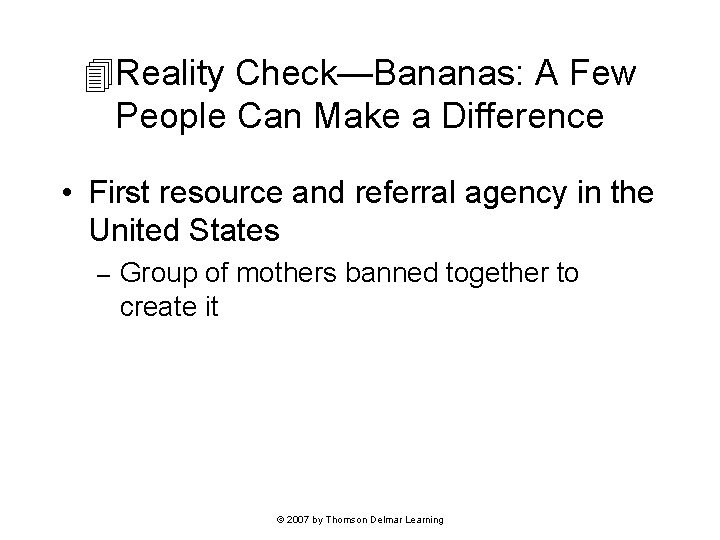 Reality Check—Bananas: A Few People Can Make a Difference

• First resource and referral agency in the United States
– Group of mothers banned together to create it

© 2007 by Thomson Delmar Learning